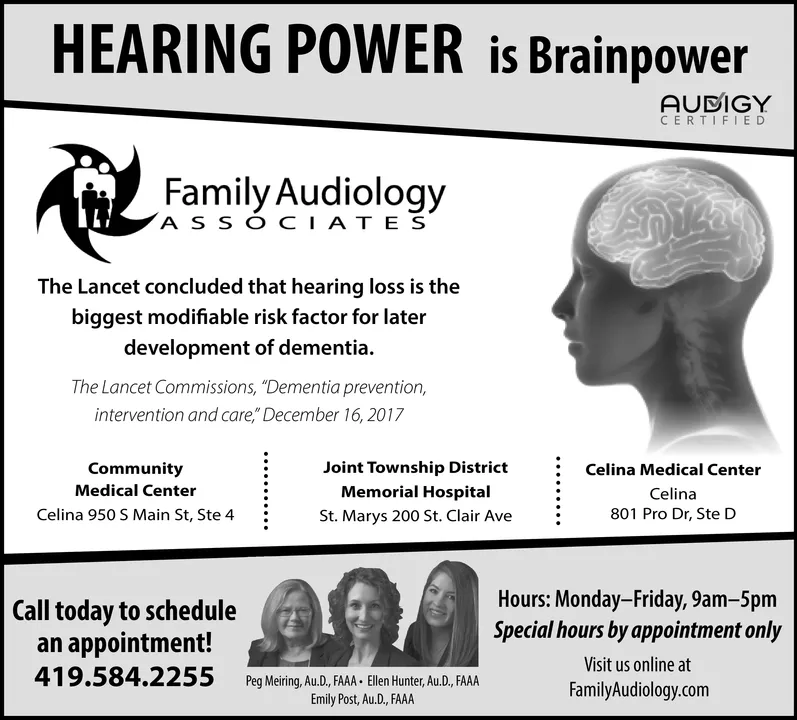 HEARING POWER is Brainpower

AUDIGY CERTIFIED

Family Audiology ASSOCIATES

The Lancet concluded that hearing loss is the biggest modifiable risk factor for later development of dementia.

The Lancet Commissions, "Dementia prevention, intervention and care," December 16, 2017

Community Medical Center
Celina 950 S Main St, Ste 4

Joint Township District Memorial Hospital
St. Marys 200 St. Clair Ave

Celina Medical Center
Celina
801 Pro Dr, Ste D

Call today to schedule an appointment!
419.584.2255

Peg Meiring, Au.D., FAAA • Ellen Hunter, Au.D., FAAA
Emily Post, Au.D., FAAA

Hours: Monday–Friday, 9am–5pm
Special hours by appointment only

Visit us online at
FamilyAudiology.com